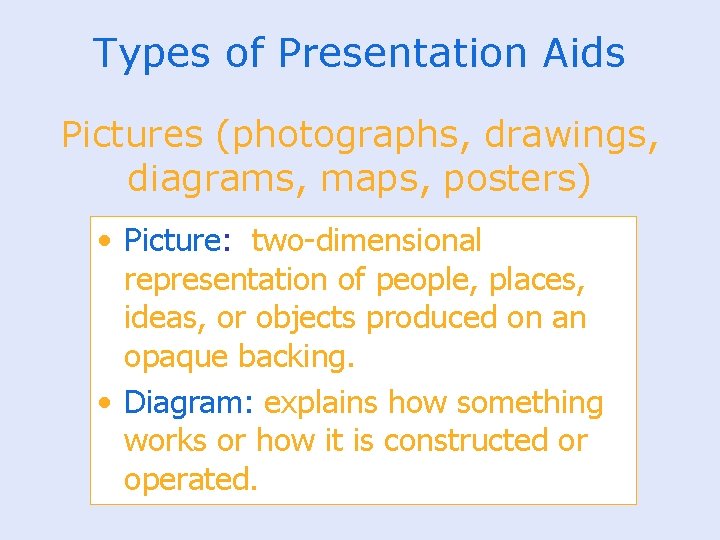 Types of Presentation Aids

Pictures (photographs, drawings, diagrams, maps, posters)

• Picture: two-dimensional representation of people, places, ideas, or objects produced on an opaque backing.
• Diagram: explains how something works or how it is constructed or operated.